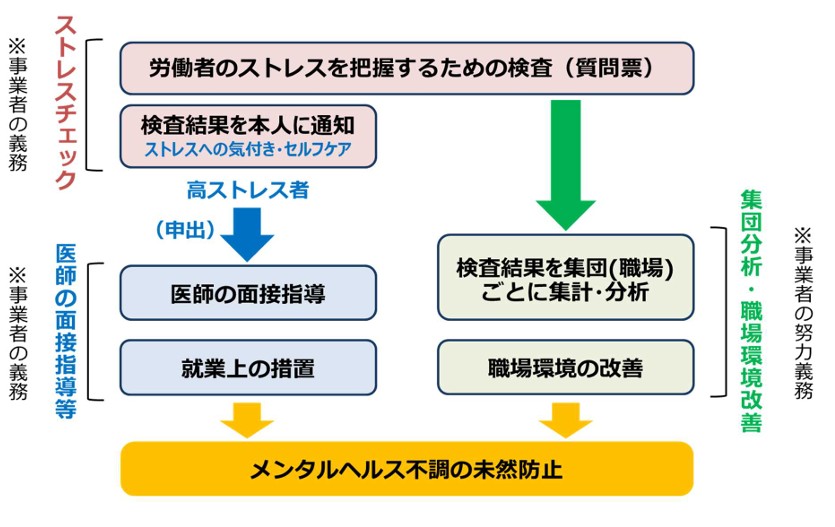 ※事業者の義務

ストレスチェック

労働者のストレスを把握するための検査（質問票）

検査結果を本人に通知
ストレスへの気付き・セルフケア

高ストレス者

（申出）

※事業者の義務

医師の面接指導等

医師の面接指導

就業上の措置

検査結果を集団(職場)ごとに集計・分析

職場環境の改善

集団分析・職場環境改善

※事業者の努力義務

メンタルヘルス不調の未然防止